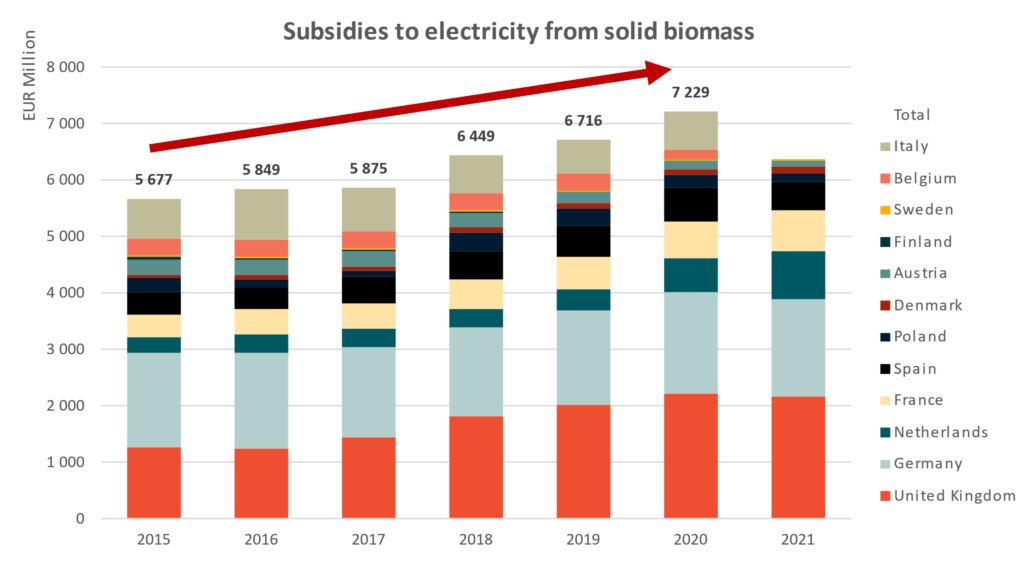 Subsidies to electricity from solid biomass

EUR Million

8 000
7 000
6 000
5 000
4 000
3 000
2 000
1 000
0

5 677
5 849
5 875
6 449
6 716
7 229

2015
2016
2017
2018
2019
2020
2021

Total
Italy
Belgium
Sweden
Finland
Austria
Denmark
Poland
Spain
France
Netherlands
Germany
United Kingdom